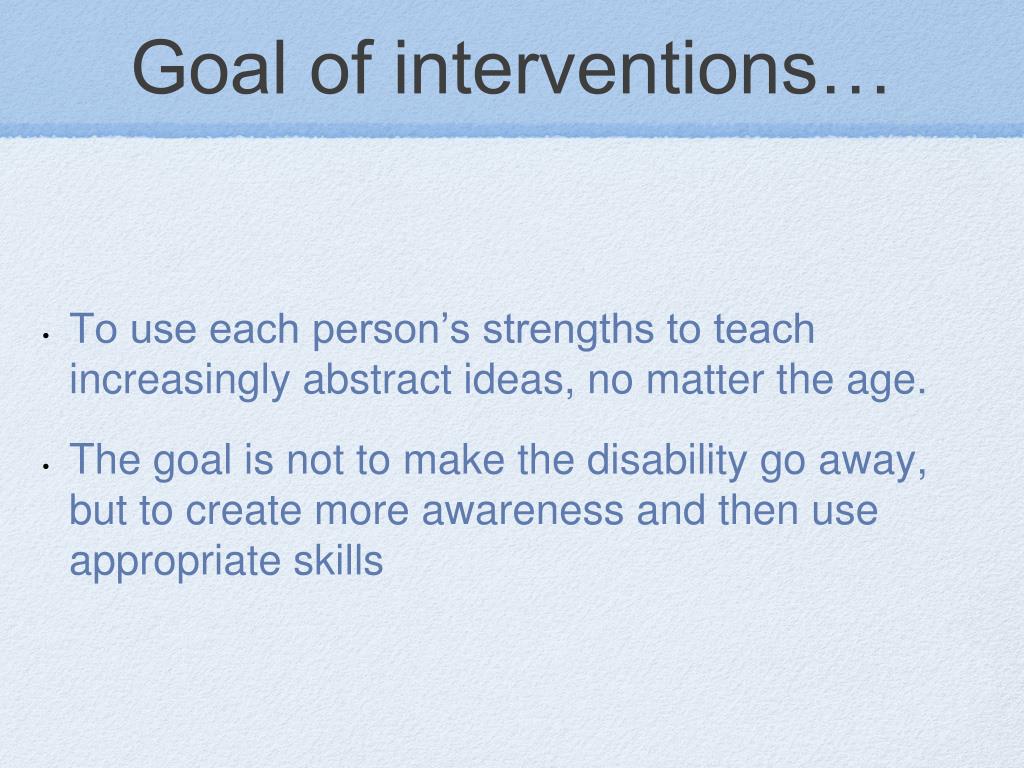 Goal of interventions…

• To use each person’s strengths to teach increasingly abstract ideas, no matter the age.

• The goal is not to make the disability go away, but to create more awareness and then use appropriate skills